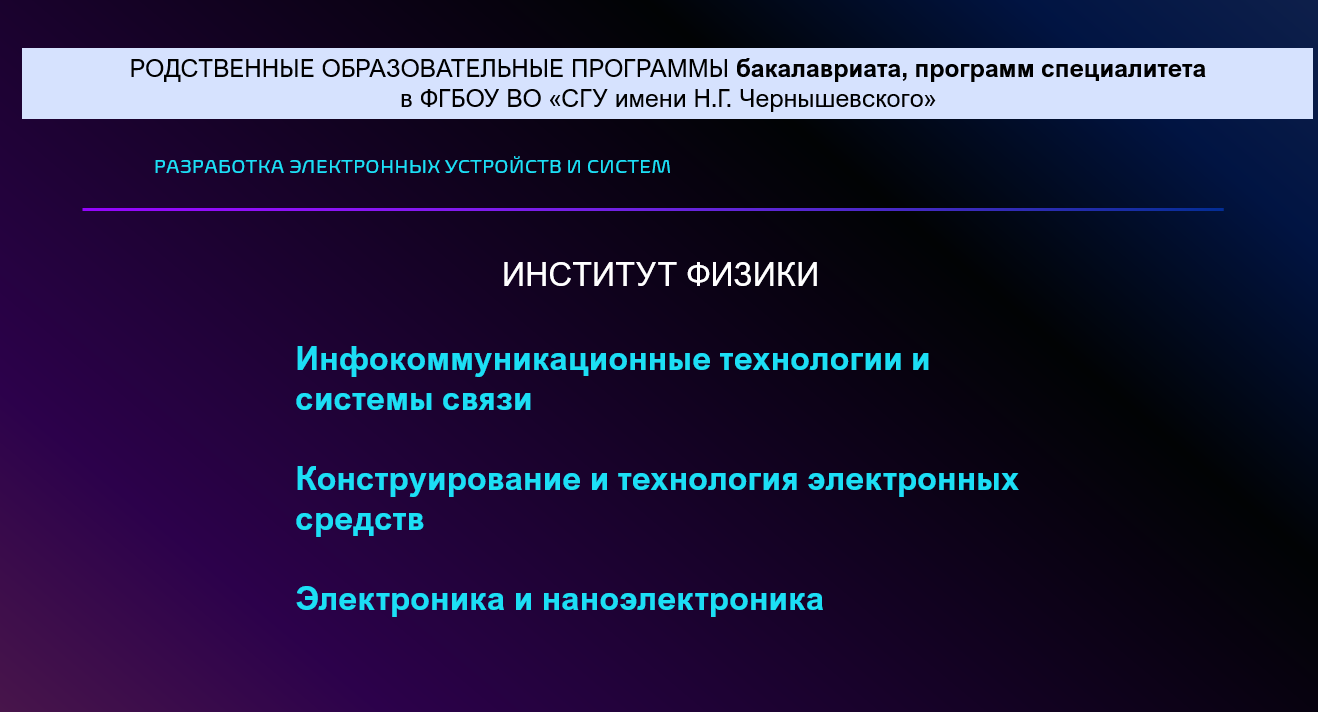 РОДСТВЕННЫЕ ОБРАЗОВАТЕЛЬНЫЕ ПРОГРАММЫ бакалавриата, программ специалитета в ФГБОУ ВО «СГУ имени Н.Г. Чернышевского»

РАЗРАБОТКА ЭЛЕКТРОННЫХ УСТРОЙСТВ И СИСТЕМ

ИНСТИТУТ ФИЗИКИ

Инфокоммуникационные технологии и системы связи

Конструирование и технология электронных средств

Электроника и наноэлектроника